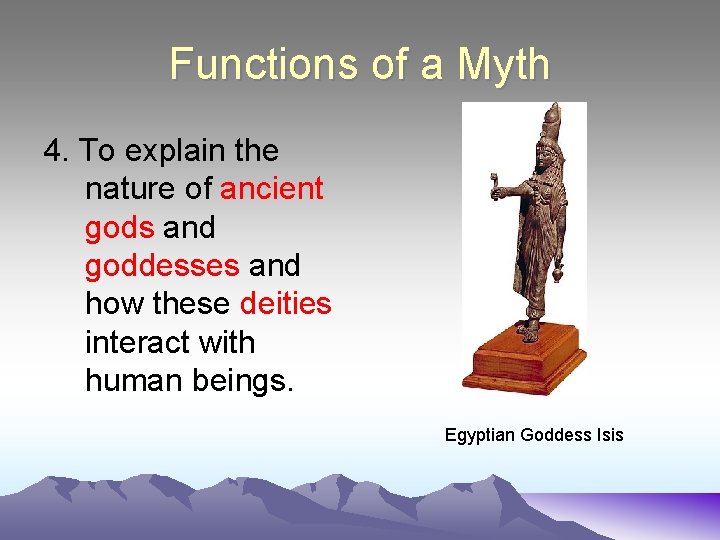 Functions of a Myth

4. To explain the nature of ancient gods and goddesses and how these deities interact with human beings.

Egyptian Goddess Isis